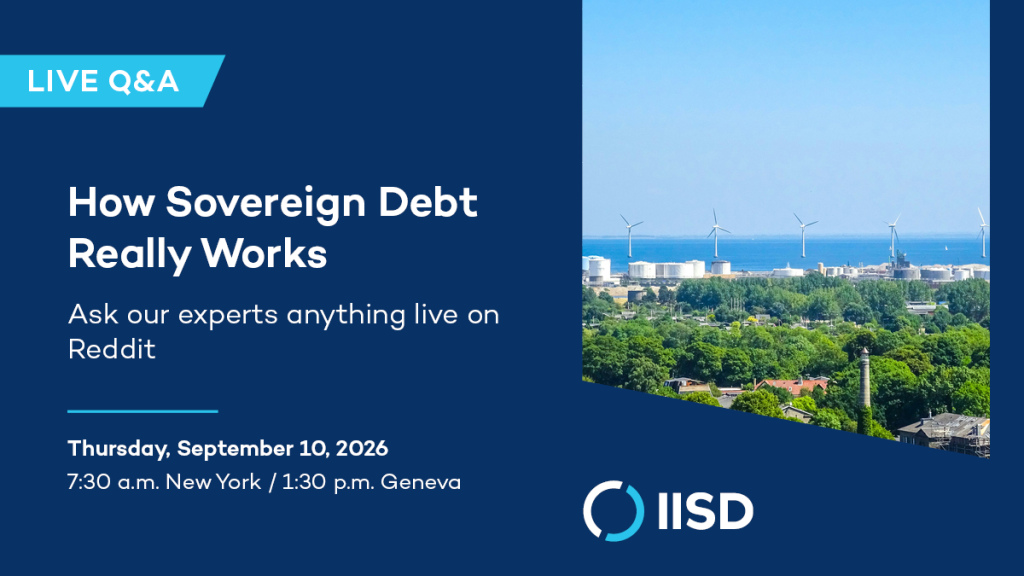 LIVE Q&A

How Sovereign Debt Really Works

Ask our experts anything live on Reddit

Thursday, September 10, 2026
7:30 a.m. New York / 1:30 p.m. Geneva

IISD